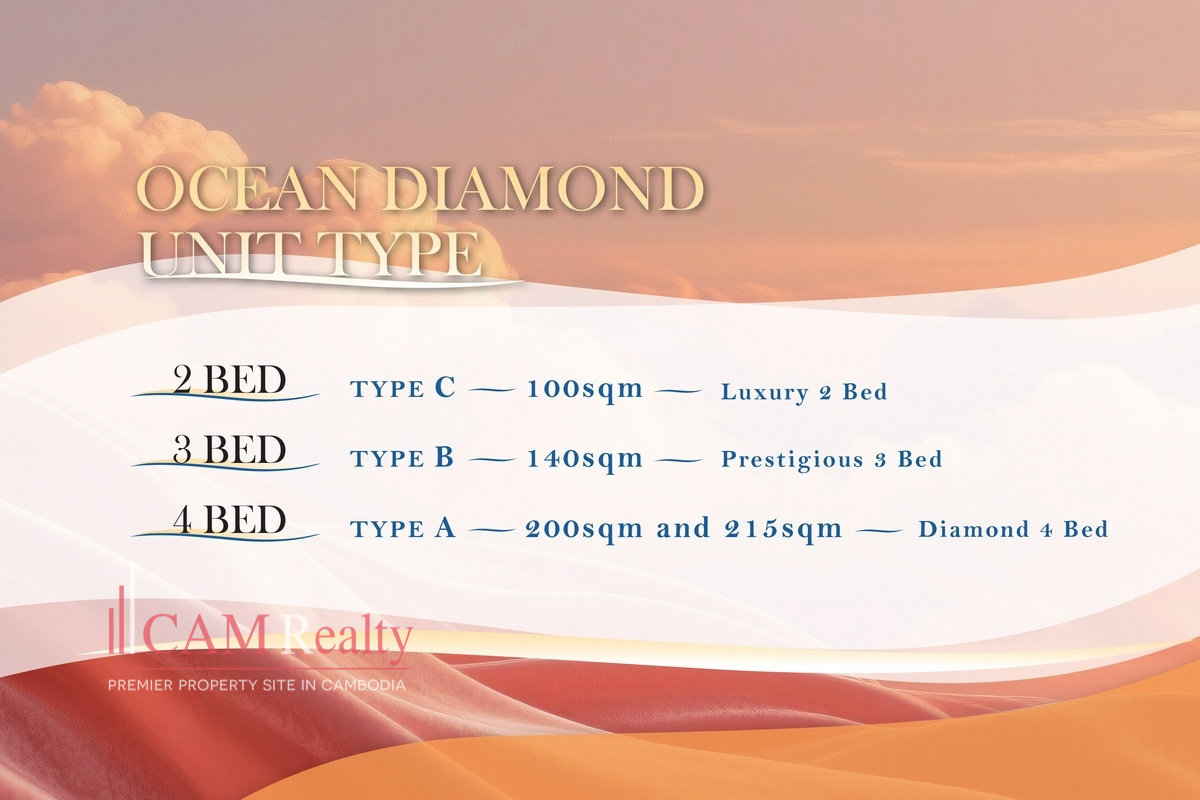 OCEAN DIAMOND
UNIT TYPE

2 BED TYPE C — 100sqm — Luxury 2 Bed

3 BED TYPE B — 140sqm — Prestigious 3 Bed

4 BED TYPE A — 200sqm and 215sqm — Diamond 4 Bed

CAM Realty
PREMIER PROPERTY SITE IN CAMBODIA